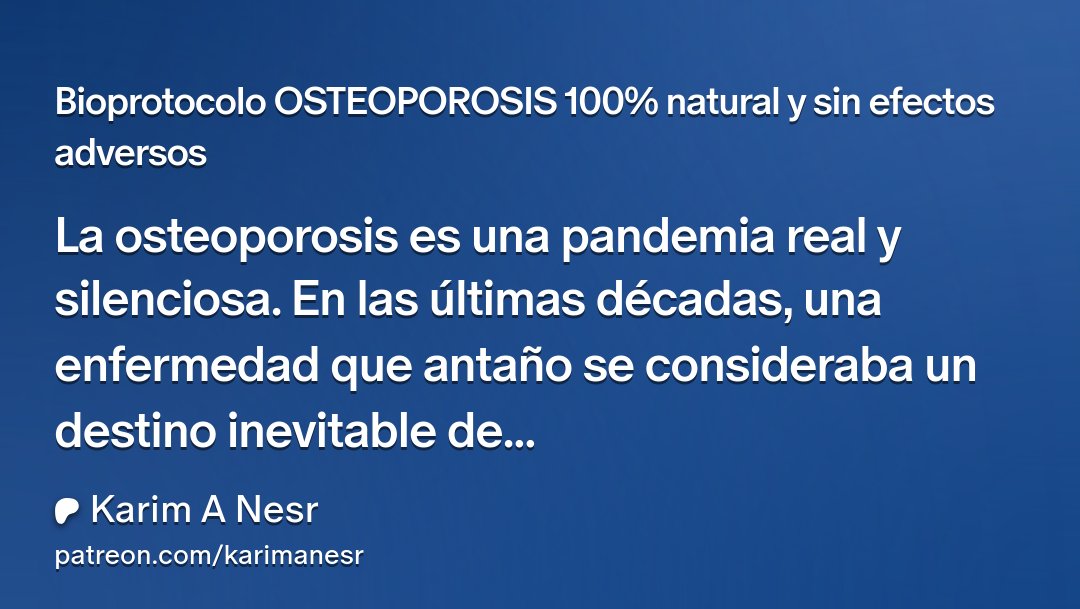 Bioprotocolo OSTEOPOROSIS 100% natural y sin efectos adversos

La osteoporosis es una pandemia real y silenciosa. En las últimas décadas, una enfermedad que antaño se consideraba un destino inevitable de...

Karim A Nesr

patreon.com/karimanesr